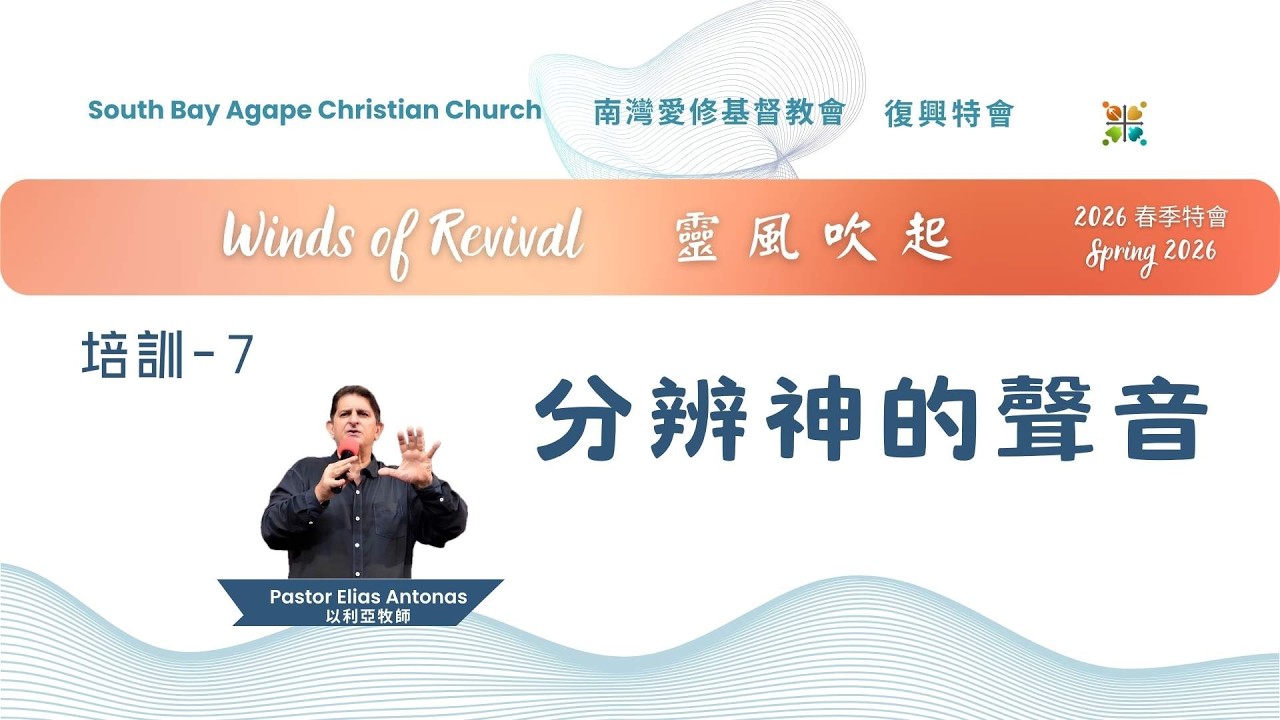 South Bay Agape Christian Church 南灣愛修基督教會 復興特會

Winds of Revival 靈風吹起 2026 春季特會 Spring 2026

培訓 - 7

分辨神的聲音

Pastor Elias Antonas
以利亞牧師